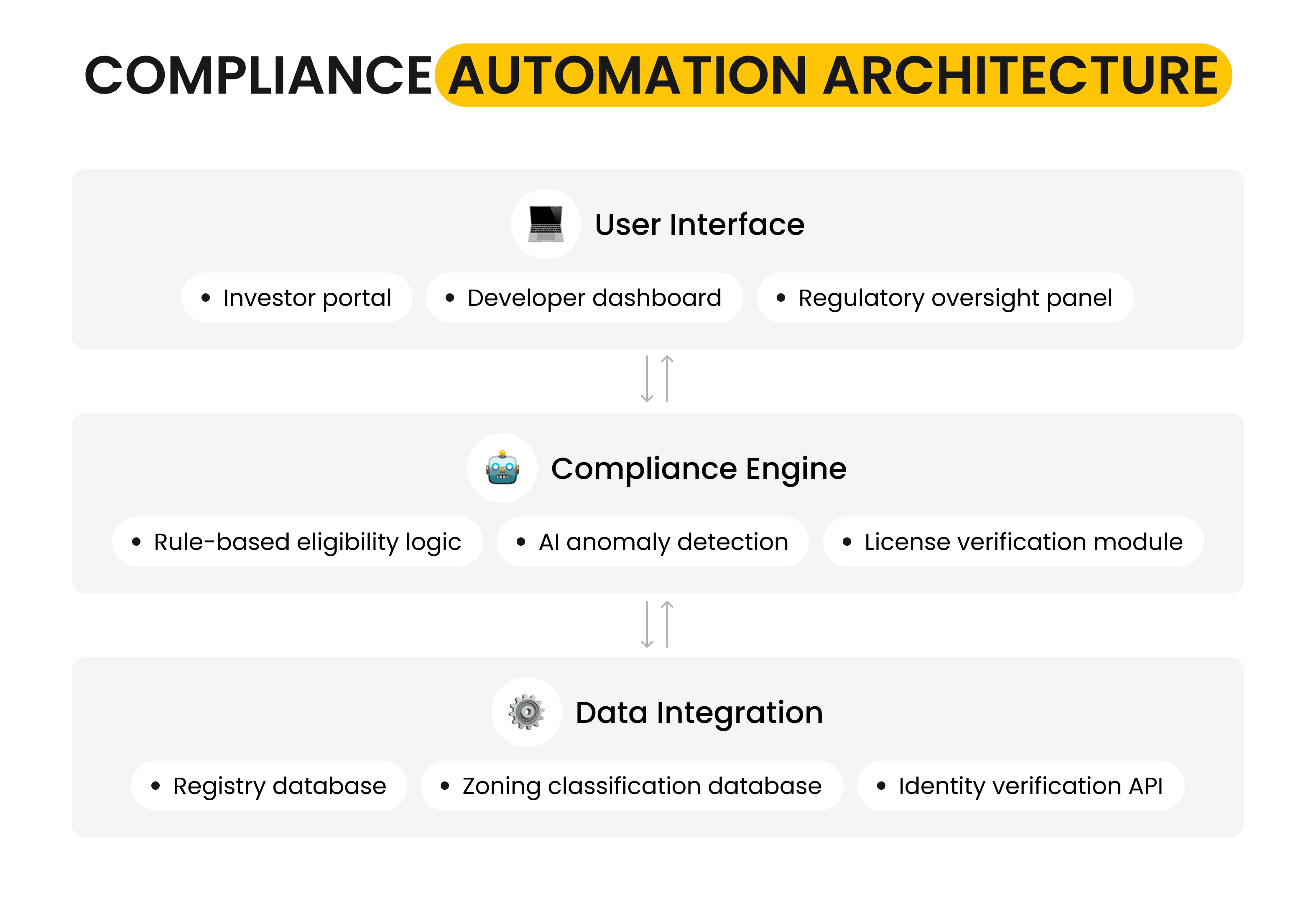 COMPLIANCE AUTOMATION ARCHITECTURE

User Interface

• Investor portal
• Developer dashboard
• Regulatory oversight panel

Compliance Engine

• Rule-based eligibility logic
• AI anomaly detection
• License verification module

Data Integration

• Registry database
• Zoning classification database
• Identity verification API